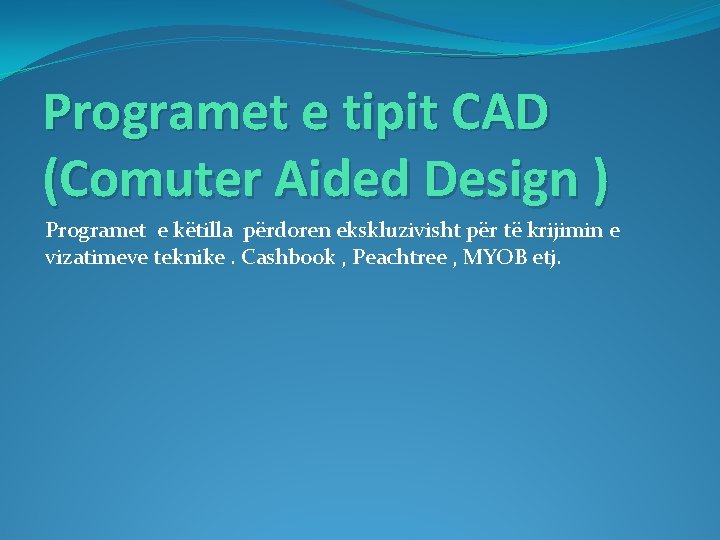 Programet e tipit CAD (Comuter Aided Design )

Programet e këtilla përdoren ekskluzivisht për të krijimin e vizatimeve teknike . Cashbook , Peachtree , MYOB etj.